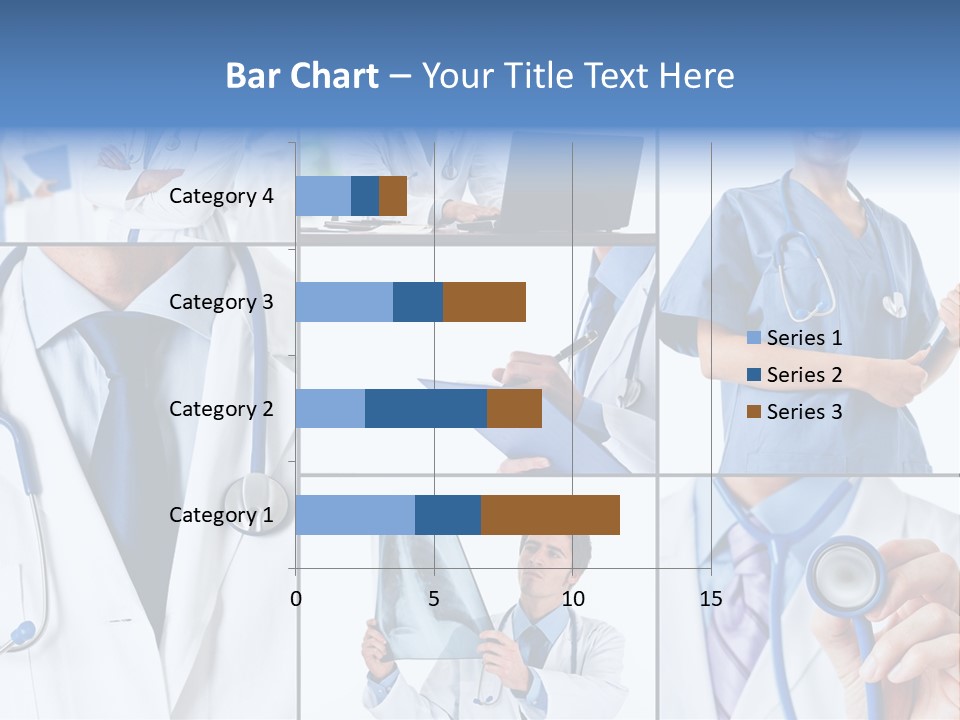 Bar Chart – Your Title Text Here

Category 4
Category 3
Category 2
Category 1

0
5
10
15

Series 1
Series 2
Series 3